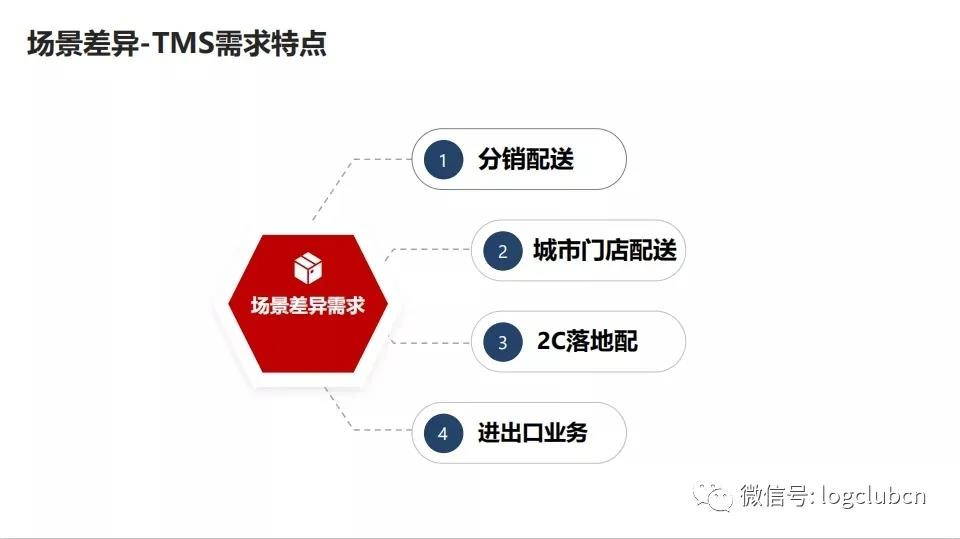 场景差异-TMS需求特点

场景差异需求

1 分销配送

2 城市门店配送

3 2C落地配

4 进出口业务

微信号: logclubcn